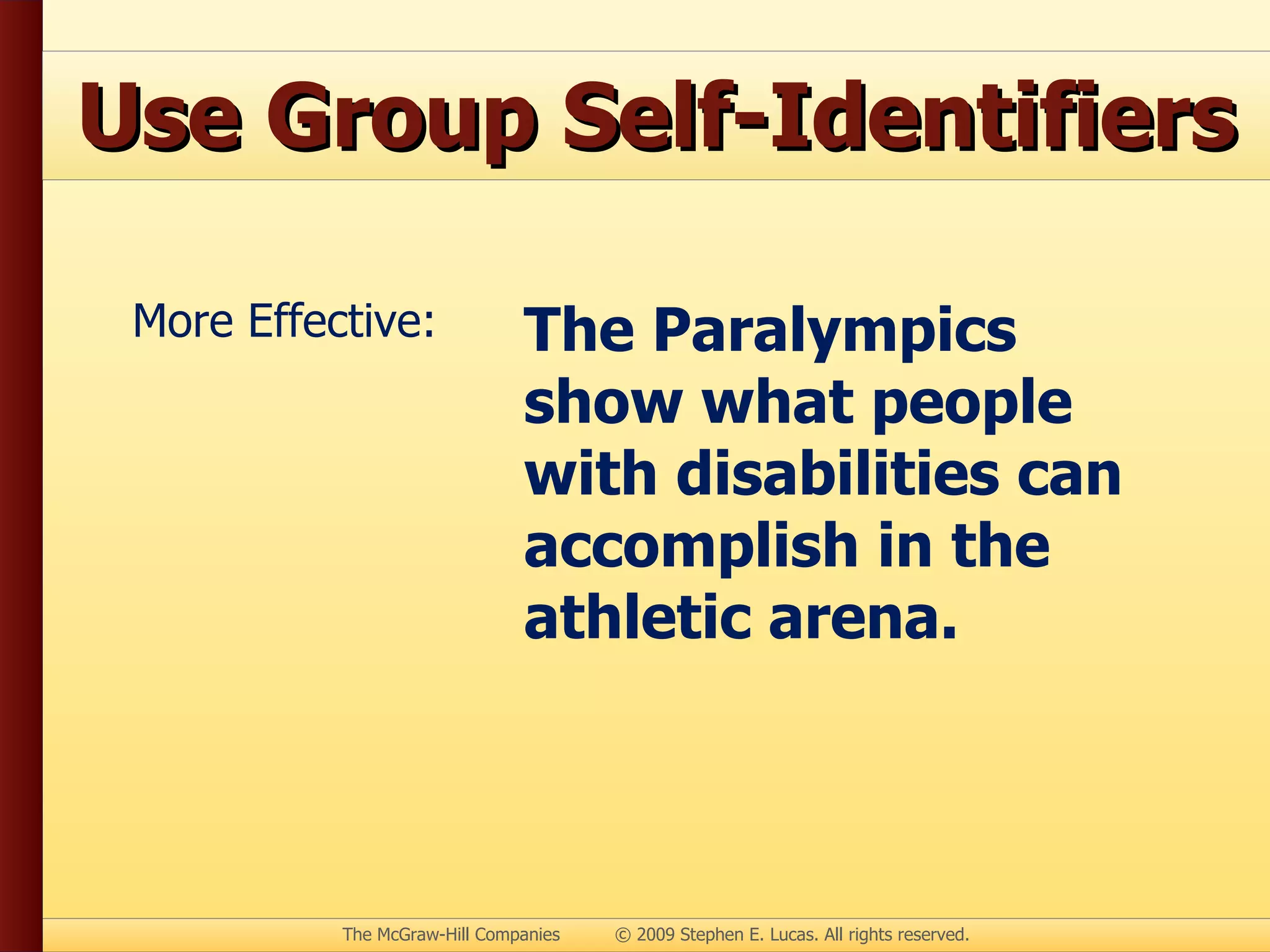 Use Group Self-Identifiers

More Effective:

The Paralympics show what people with disabilities can accomplish in the athletic arena.

The McGraw-Hill Companies © 2009 Stephen E. Lucas. All rights reserved.